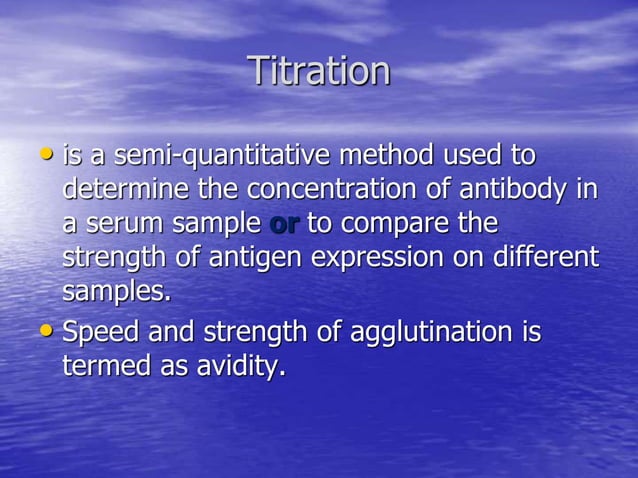 Titration

• is a semi-quantitative method used to determine the concentration of antibody in a serum sample or to compare the strength of antigen expression on different samples.
• Speed and strength of agglutination is termed as avidity.